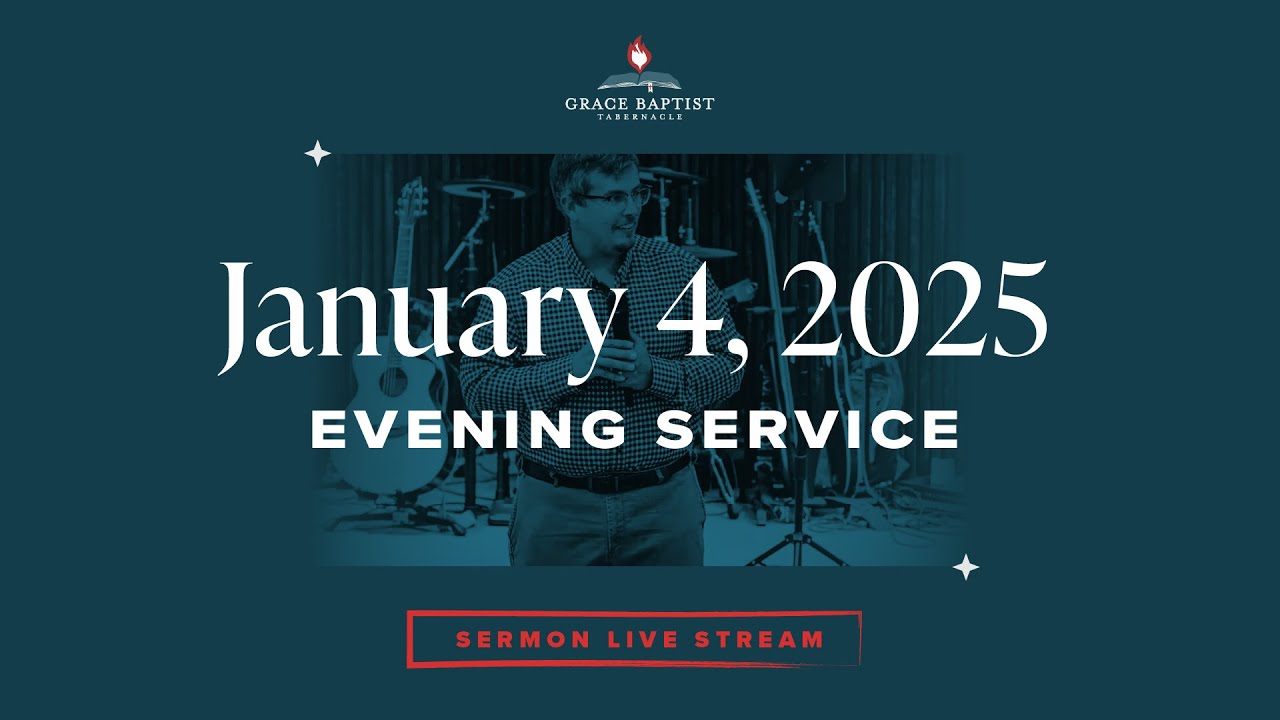 GRACE BAPTIST
TABERNACLE

January 4, 2025
EVENING SERVICE

SERMON LIVE STREAM